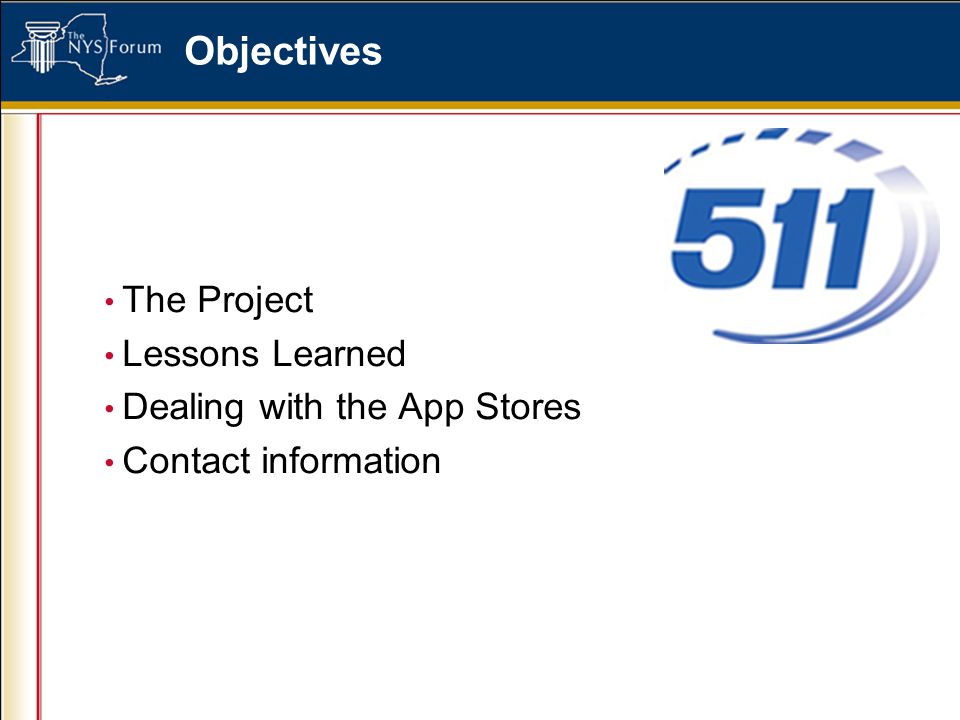 The NYS Forum

Objectives

511

• The Project
• Lessons Learned
• Dealing with the App Stores
• Contact information